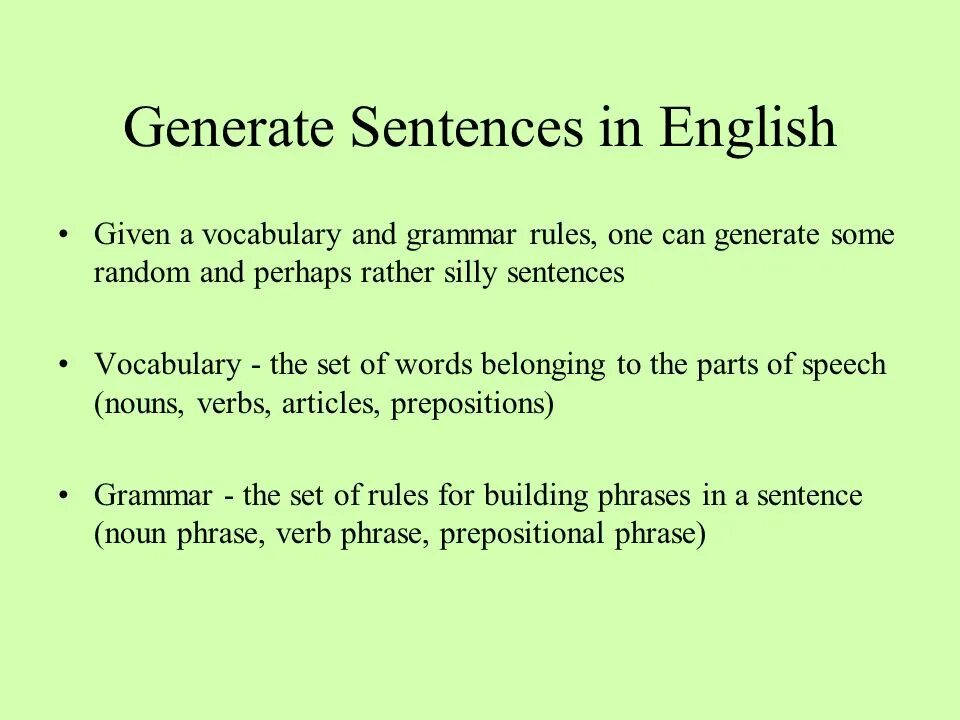 Generate Sentences in English

• Given a vocabulary and grammar rules, one can generate some random and perhaps rather silly sentences

• Vocabulary - the set of words belonging to the parts of speech (nouns, verbs, articles, prepositions)

• Grammar - the set of rules for building phrases in a sentence (noun phrase, verb phrase, prepositional phrase)